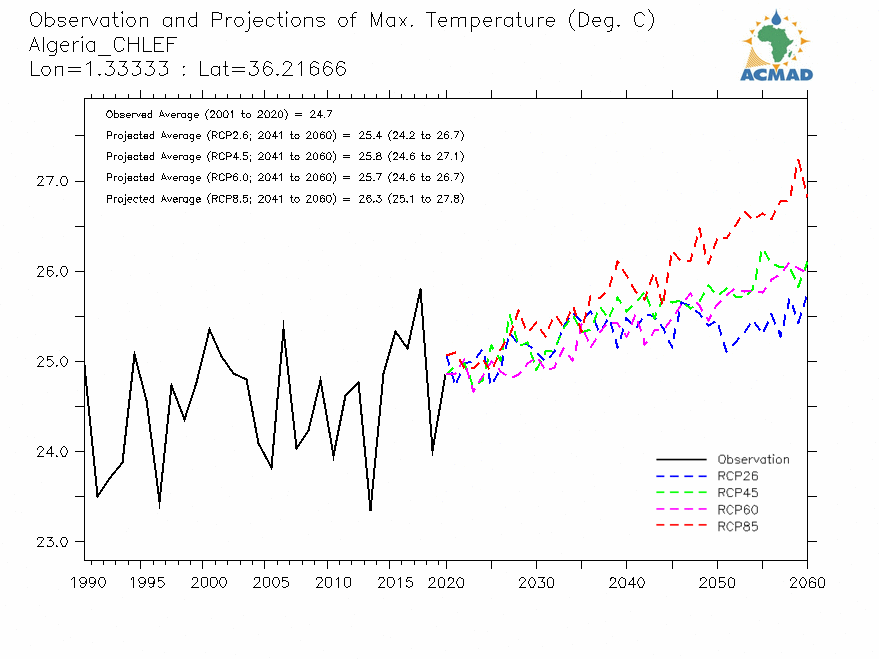 Observation and Projections of Max. Temperature (Deg. C)
Algeria_CHLEF
Lon=1.33333 : Lat=36.21666

ACMAD

Observed Average (2001 to 2020) = 24.7
Projected Average (RCP2.6; 2041 to 2060) = 25.4 (24.2 to 26.7)
Projected Average (RCP4.5; 2041 to 2060) = 25.8 (24.6 to 27.1)
Projected Average (RCP6.0; 2041 to 2060) = 25.7 (24.6 to 26.7)
Projected Average (RCP8.5; 2041 to 2060) = 26.3 (25.1 to 27.8)

27.0
26.0
25.0
24.0
23.0

Observation
RCP26
RCP45
RCP60
RCP85

1990 1995 2000 2005 2010 2015 2020 2030 2040 2050 2060